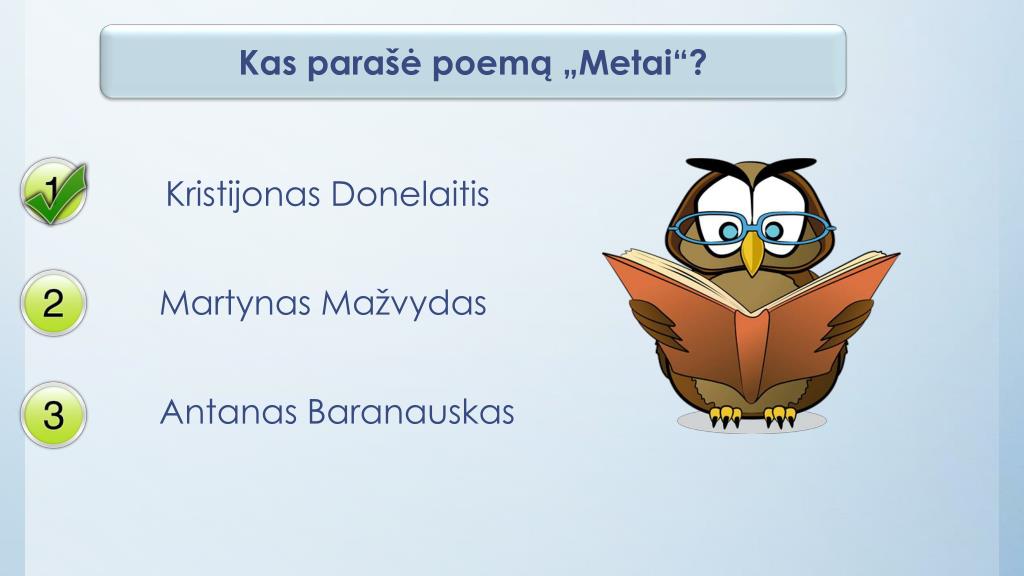 Kas parašė poemą „Metai“?

1 Kristijonas Donelaitis

2 Martynas Mažvydas

3 Antanas Baranauskas